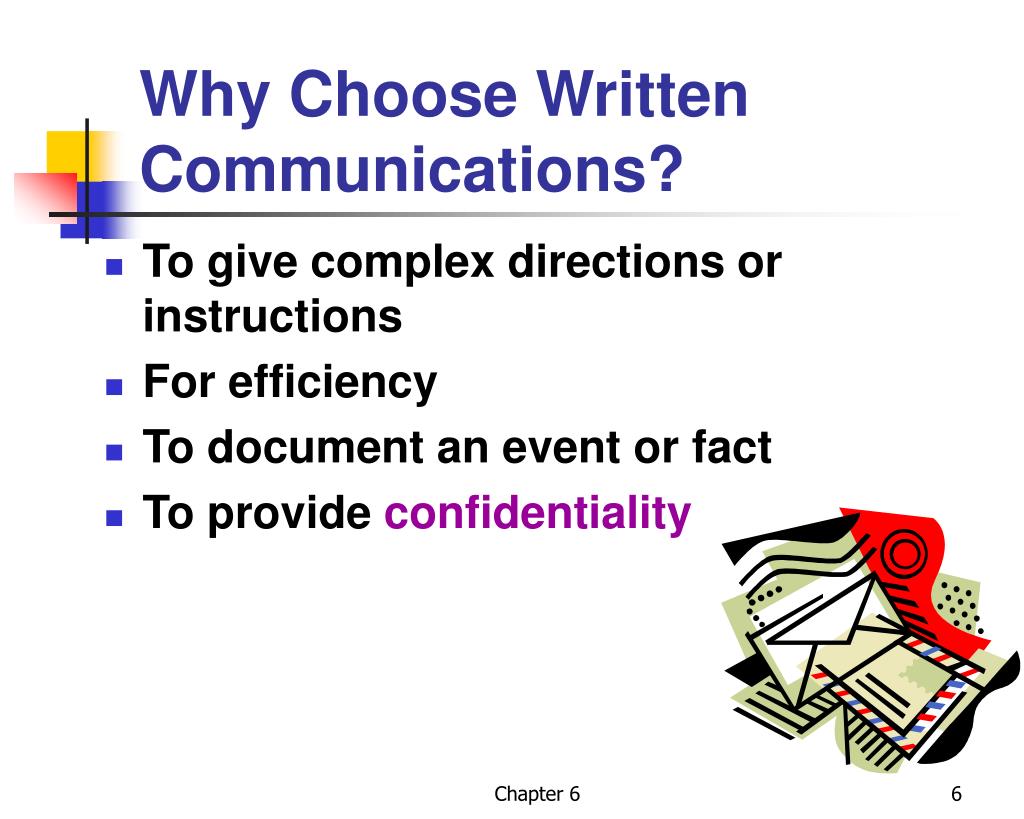 Why Choose Written Communications?

- To give complex directions or instructions
- For efficiency
- To document an event or fact
- To provide confidentiality

Chapter 6

6